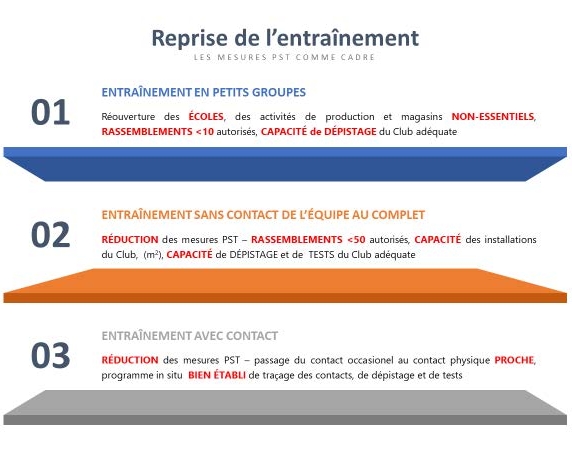 Reprise de l'entraînement
LES MESURES PST COMME CADRE

01
ENTRAÎNEMENT EN PETITS GROUPES
Réouverture des ÉCOLES, des activités de production et magasins NON-ESSENTIELS, RASSEMBLEMENTS <10 autorisés, CAPACITÉ de DÉPISTAGE du Club adéquate

02
ENTRAÎNEMENT SANS CONTACT DE L'ÉQUIPE AU COMPLET
RÉDUCTION des mesures PST – RASSEMBLEMENTS <50 autorisés, CAPACITÉ des installations du Club, ($m^2$), CAPACITÉ de DÉPISTAGE et de TESTS du Club adéquate

03
ENTRAÎNEMENT AVEC CONTACT
RÉDUCTION des mesures PST – passage du contact occasionel au contact physique PROCHE, programme in situ BIEN ÉTABLI de traçage des contacts, de dépistage et de tests